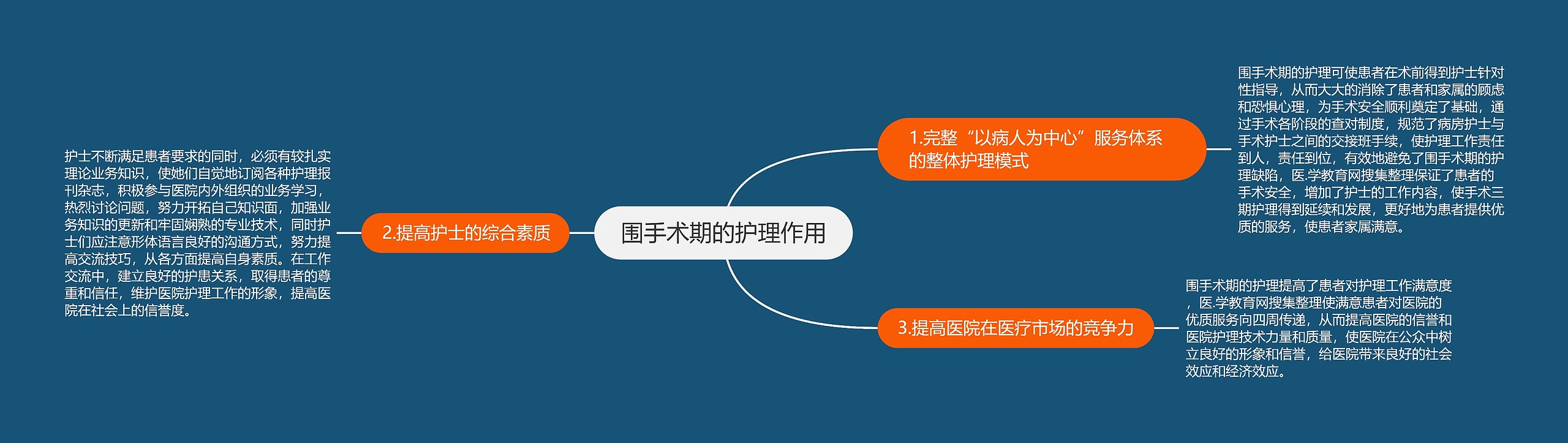 围手术期的护理作用

1.完整“以病人为中心”服务体系的整体护理模式

围手术期的护理可使患者在术前得到护士针对性指导，从而大大的消除了患者和家属的顾虑和恐惧心理，为手术安全顺利奠定了基础，通过手术各阶段的查对制度，规范了病房护士与手术护士之间的交接班手续，使护理工作责任到人，责任到位，有效地避免了围手术期的护理缺陷，医.学教育网搜集整理保证了患者的手术安全，增加了护士的工作内容，使手术三期护理得到延续和发展，更好地为患者提供优质的服务，使患者家属满意。

2.提高护士的综合素质

护士不断满足患者要求的同时，必须有较扎实理论业务知识，使她们自觉地订阅各种护理报刊杂志，积极参与医院内外组织的业务学习，热烈讨论问题，努力开拓自己知识面，加强业务知识的更新和牢固娴熟的专业技术，同时护士们应注意形体语言良好的沟通方式，努力提高交流技巧，从各方面提高自身素质。在工作交流中，建立良好的护患关系，取得患者的尊重和信任，维护医院护理工作的形象，提高医院在社会上的信誉度。

3.提高医院在医疗市场的竞争力

围手术期的护理提高了患者对护理工作满意度，医.学教育网搜集整理使满意患者对医院的优质服务向四周传递，从而提高医院的信誉和医院护理技术力量和质量，使医院在公众中树立良好的形象和信誉，给医院带来良好的社会效应和经济效应。